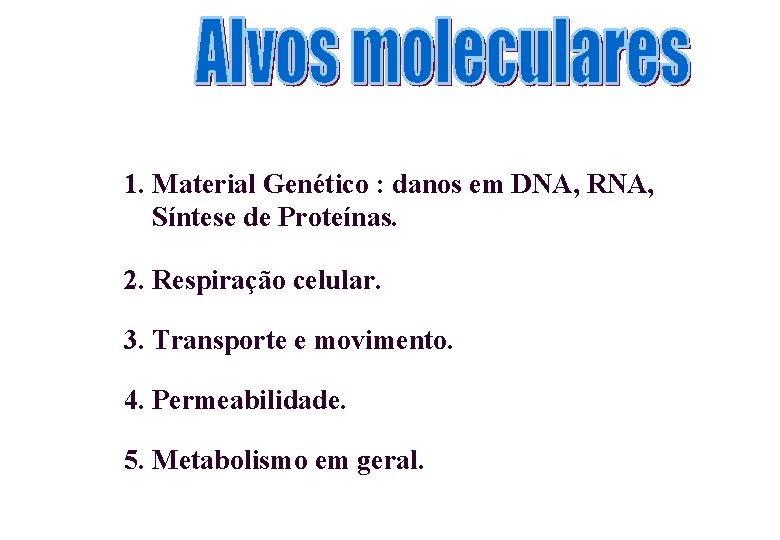 Alvos moleculares

1. Material Genético : danos em DNA, RNA, Síntese de Proteínas.

2. Respiração celular.

3. Transporte e movimento.

4. Permeabilidade.

5. Metabolismo em geral.